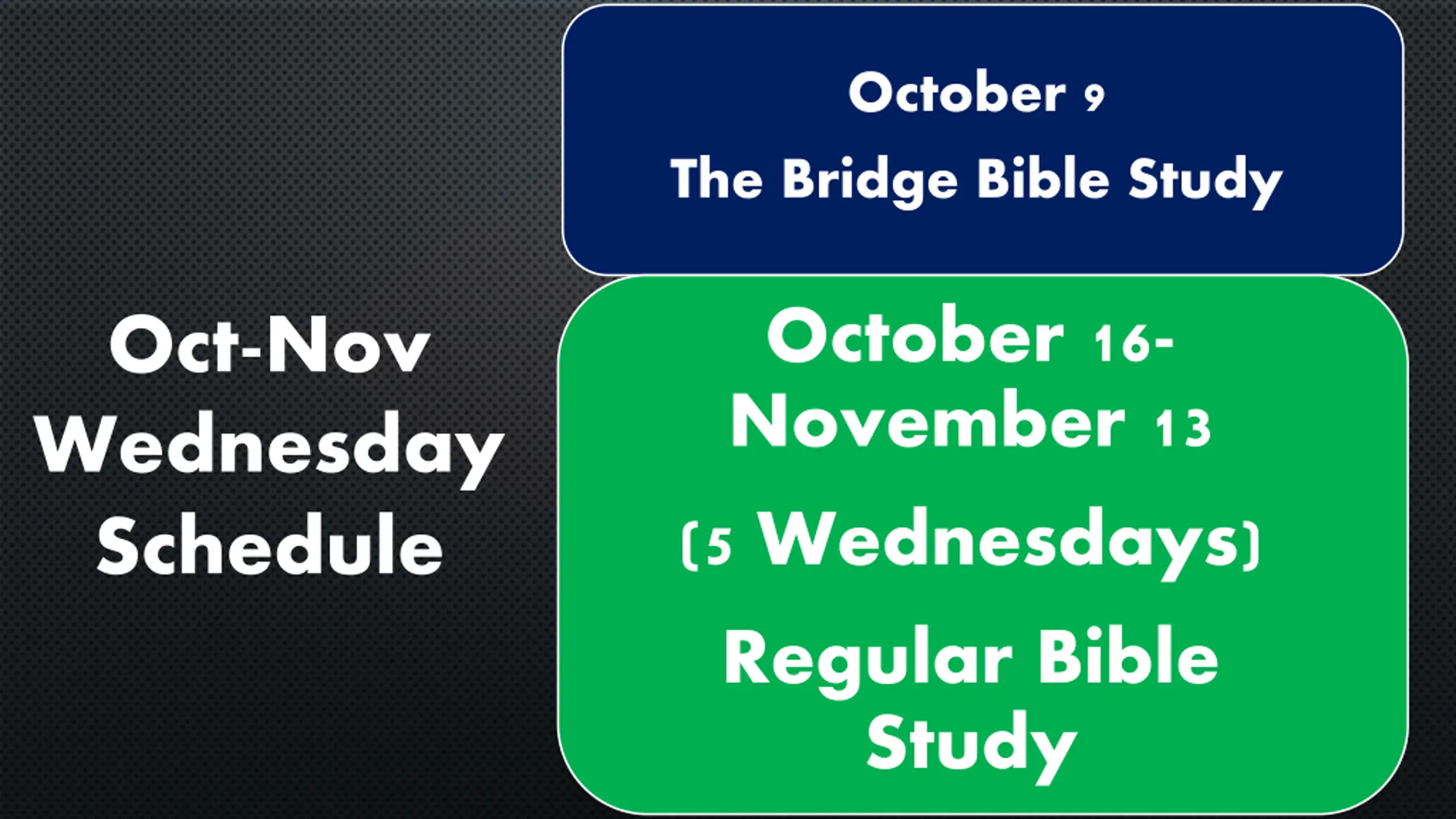 Oct-Nov Wednesday Schedule

October 9

The Bridge Bible Study

October 16-November 13

(5 Wednesdays)

Regular Bible Study